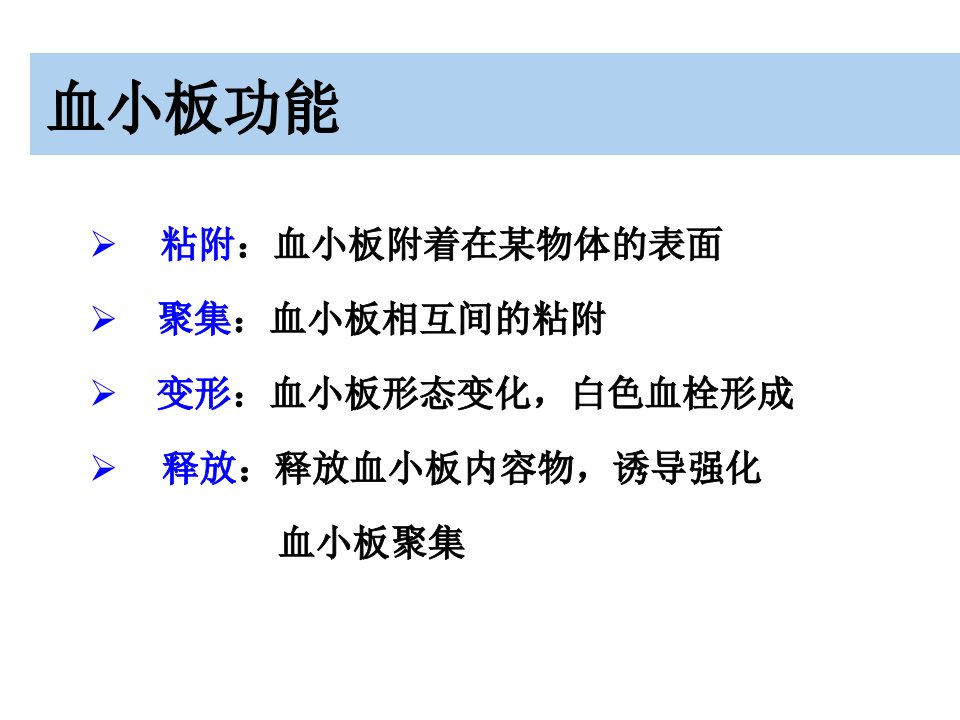 血小板功能

➢ 粘附：血小板附着在某物体的表面

➢ 聚集：血小板相互间的粘附

➢ 变形：血小板形态变化，白色血栓形成

➢ 释放：释放血小板内容物，诱导强化血小板聚集